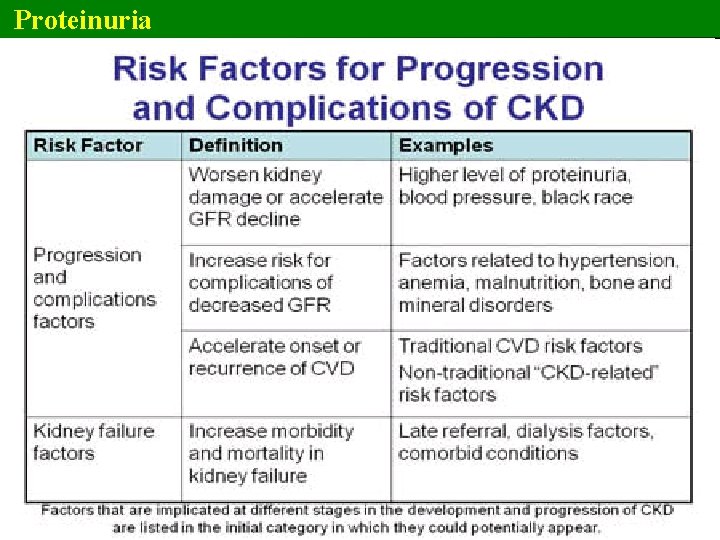 Proteinuria

Risk Factors for Progression and Complications of CKD

| Risk Factor | Definition | Examples |
|---|---|---|
| Progression and complications factors | Worsen kidney damage or accelerate GFR decline | Higher level of proteinuria, blood pressure, black race |
| | Increase risk for complications of decreased GFR | Factors related to hypertension, anemia, malnutrition, bone and mineral disorders |
| | Accelerate onset or recurrence of CVD | Traditional CVD risk factors Non-traditional "CKD-related" risk factors |
| Kidney failure factors | Increase morbidity and mortality in kidney failure | Late referral, dialysis factors, comorbid conditions |

Factors that are implicated at different stages in the development and progression of CKD are listed in the initial category in which they could potentially appear.